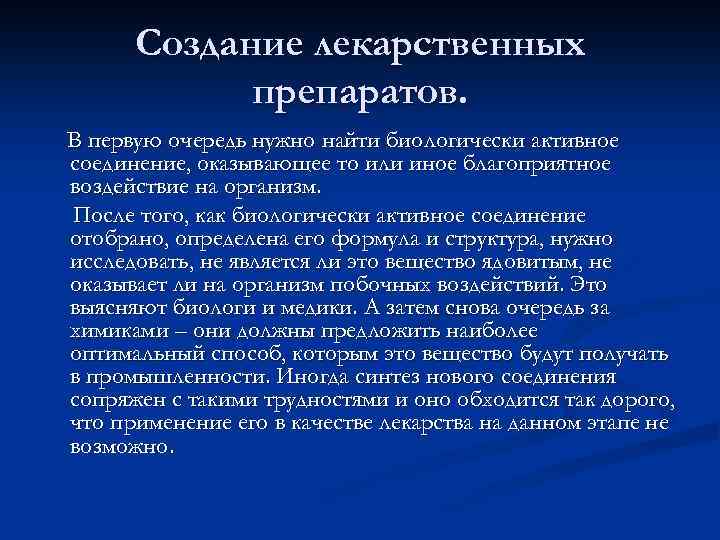 Создание лекарственных препаратов.

В первую очередь нужно найти биологически активное соединение, оказывающее то или иное благоприятное воздействие на организм.

После того, как биологически активное соединение отобрано, определена его формула и структура, нужно исследовать, не является ли это вещество ядовитым, не оказывает ли на организм побочных воздействий. Это выясняют биологи и медики. А затем снова очередь за химиками – они должны предложить наиболее оптимальный способ, которым это вещество будут получать в промышленности. Иногда синтез нового соединения сопряжен с такими трудностями и оно обходится так дорого, что применение его в качестве лекарства на данном этапе не возможно.